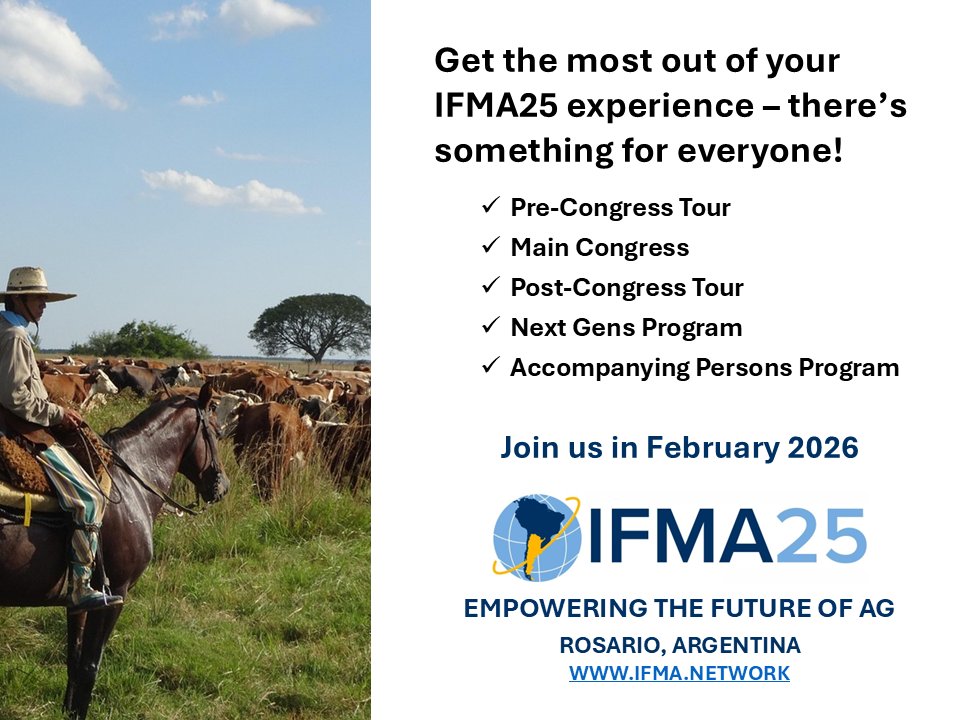 Get the most out of your IFMA25 experience – there's something for everyone!

✓ Pre-Congress Tour
✓ Main Congress
✓ Post-Congress Tour
✓ Next Gens Program
✓ Accompanying Persons Program

Join us in February 2026

IFMA25

EMPOWERING THE FUTURE OF AG

ROSARIO, ARGENTINA

WWW.IFMA.NETWORK